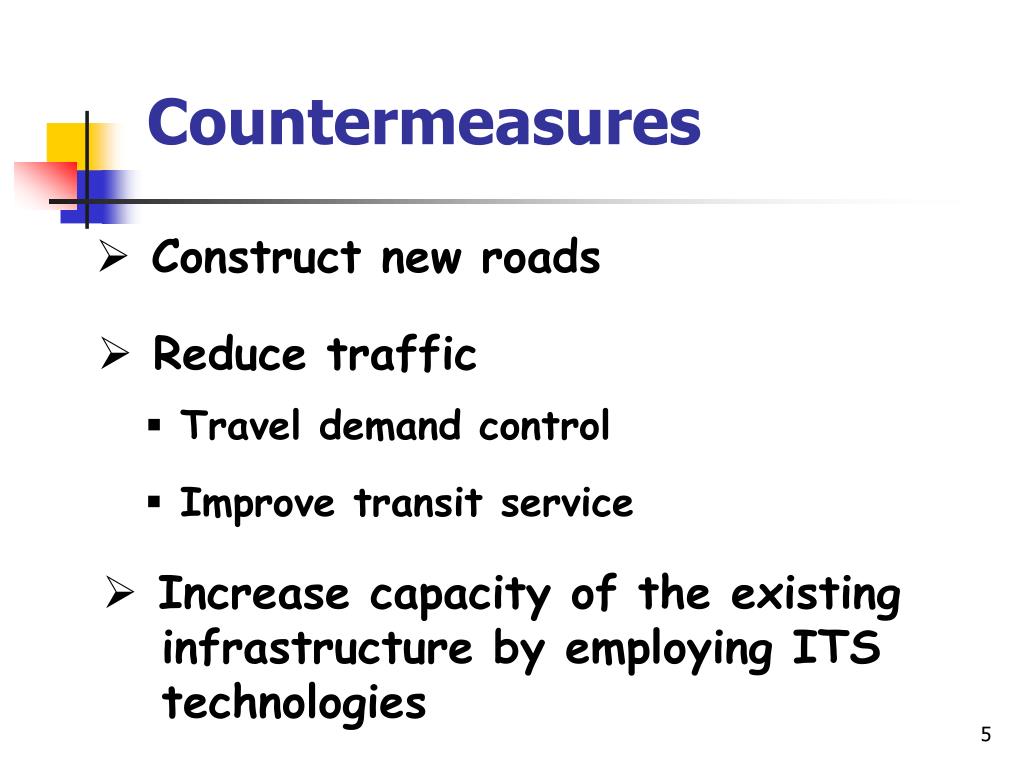 Countermeasures

➢ Construct new roads

➢ Reduce traffic

▪ Travel demand control

▪ Improve transit service

➢ Increase capacity of the existing infrastructure by employing ITS technologies

5